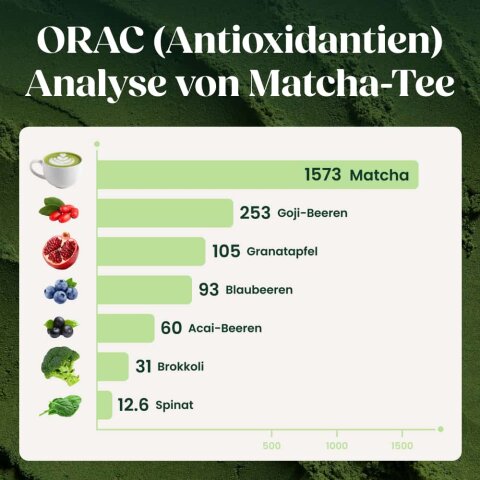 ORAC (Antioxidantien) Analyse von Matcha-Tee

1573 Matcha
253 Goji-Beeren
105 Granatapfel
93 Blaubeeren
60 Acai-Beeren
31 Brokkoli
12.6 Spinat

500 1000 1500